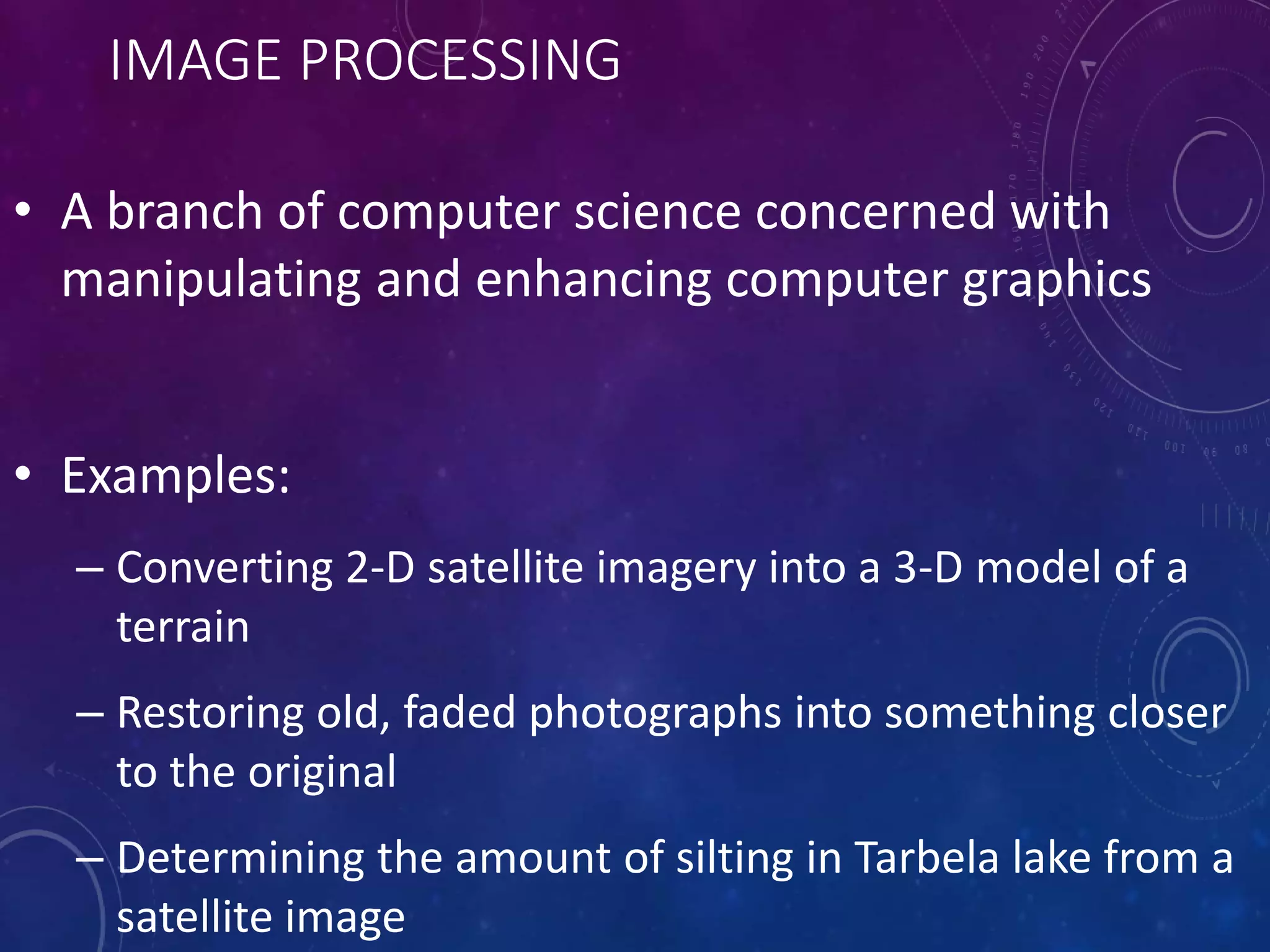 IMAGE PROCESSING

• A branch of computer science concerned with manipulating and enhancing computer graphics

• Examples:

– Converting 2-D satellite imagery into a 3-D model of a terrain

– Restoring old, faded photographs into something closer to the original

– Determining the amount of silting in Tarbela lake from a satellite image